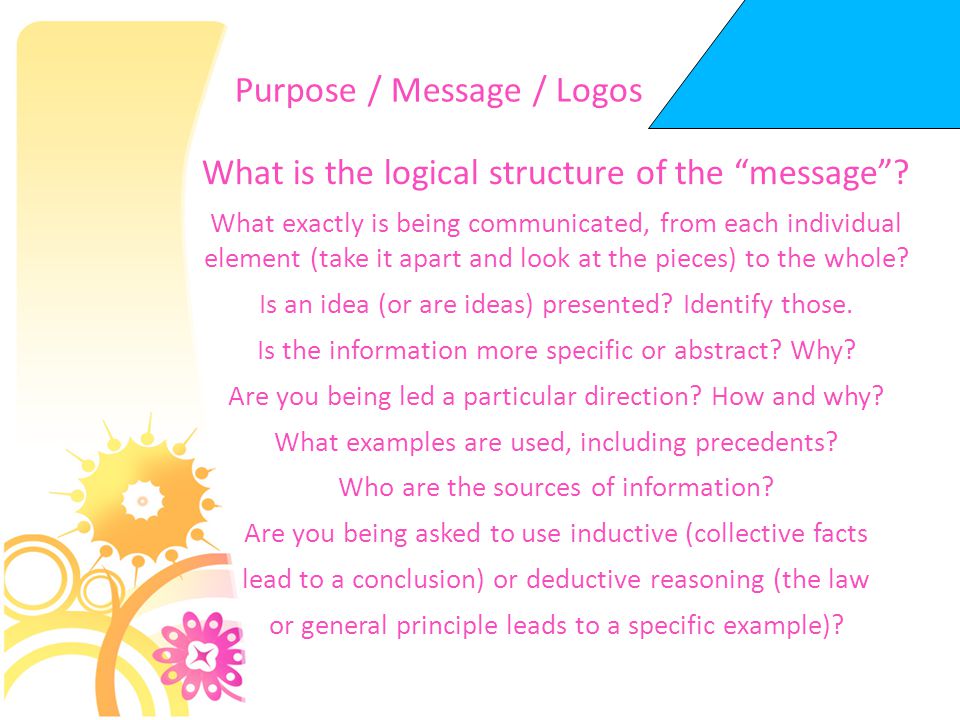 Purpose / Message / Logos

What is the logical structure of the “message”?

What exactly is being communicated, from each individual element (take it apart and look at the pieces) to the whole?

Is an idea (or are ideas) presented? Identify those.

Is the information more specific or abstract? Why?

Are you being led a particular direction? How and why?

What examples are used, including precedents?

Who are the sources of information?

Are you being asked to use inductive (collective facts lead to a conclusion) or deductive reasoning (the law or general principle leads to a specific example)?